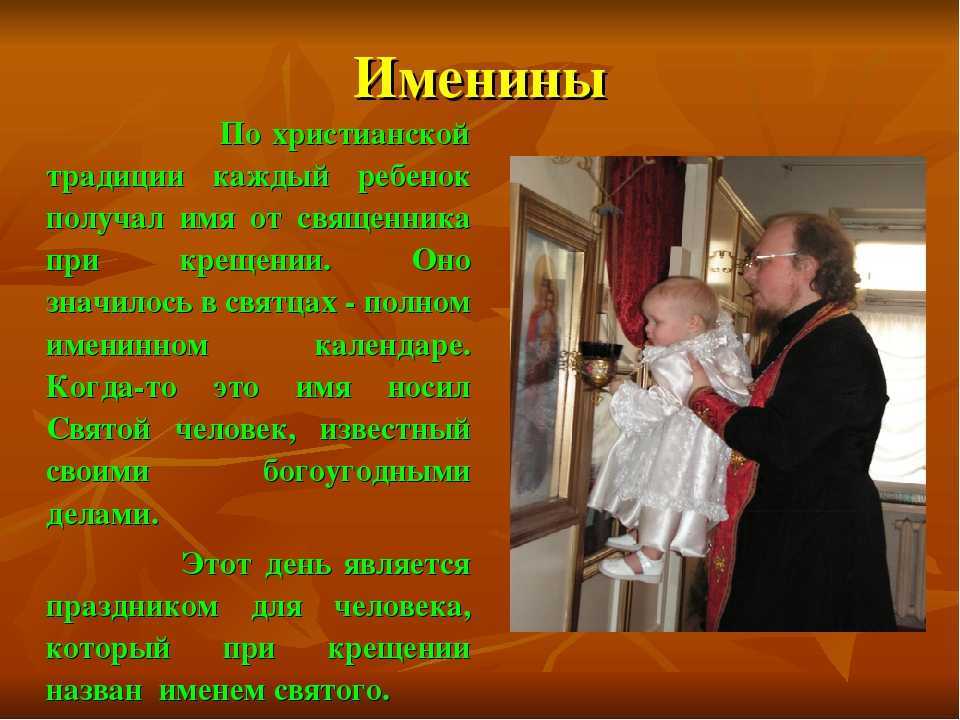 Именины

По христианской традиции каждый ребенок получал имя от священника при крещении. Оно значилось в святцах - полном именинном календаре. Когда-то это имя носил Святой человек, известный своими богоугодными делами.

Этот день является праздником для человека, который при крещении назван именем святого.